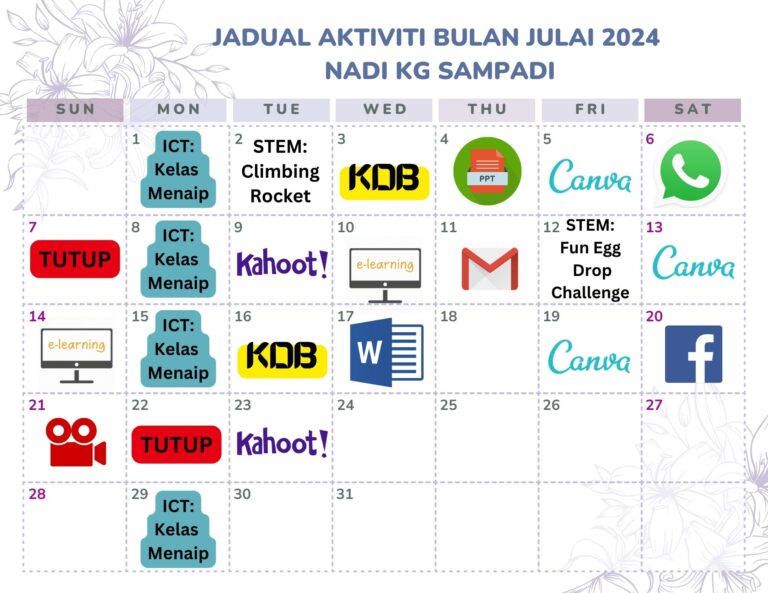 JADUAL AKTIVITI BULAN JULAI 2024
NADI KG SAMPADI

| SUN | MON | TUE | WED | THU | FRI | SAT |
|---|---|---|---|---|---|---|
| | 1 ICT: Kelas Menaip | 2 STEM: Climbing Rocket | 3 KDB | 4 PPT | 5 Canva | 6 |
| 7 TUTUP | 8 ICT: Kelas Menaip | 9 Kahoot! | 10 e-learning | 11 | 12 STEM: Fun Egg Drop Challenge | 13 Canva |
| 14 e-learning | 15 ICT: Kelas Menaip | 16 KDB | 17 W | 18 | 19 Canva | 20 f |
| 21 | 22 TUTUP | 23 Kahoot! | 24 | 25 | 26 | 27 |
| 28 | 29 ICT: Kelas Menaip | 30 | 31 | | | |